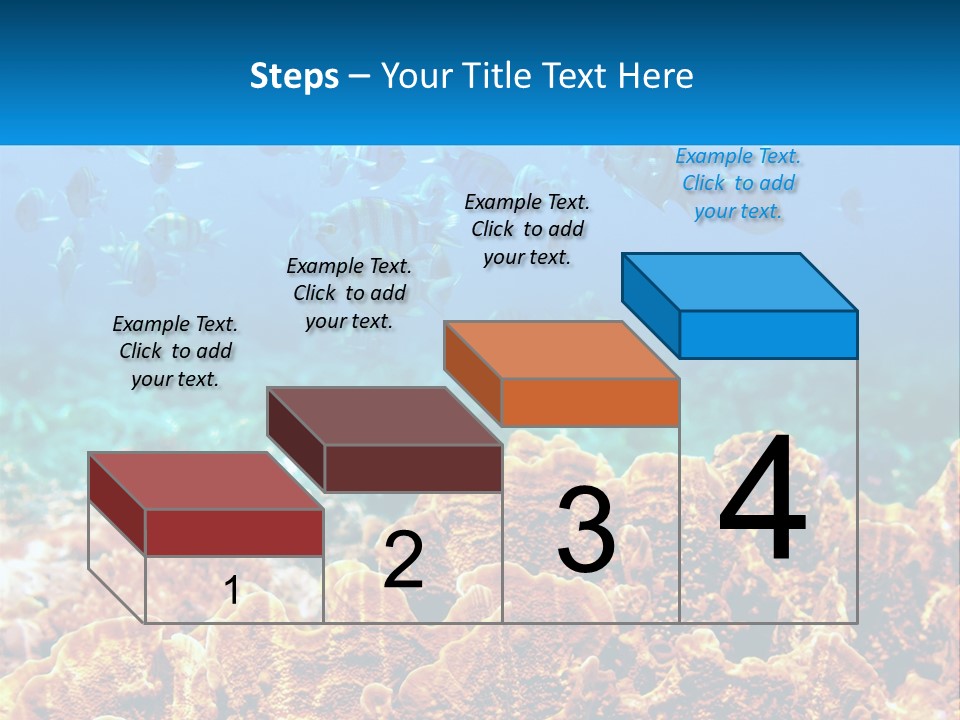 Steps – Your Title Text Here

Example Text. Click to add your text.

Example Text. Click to add your text.

Example Text. Click to add your text.

Example Text. Click to add your text.

1

2

3

4